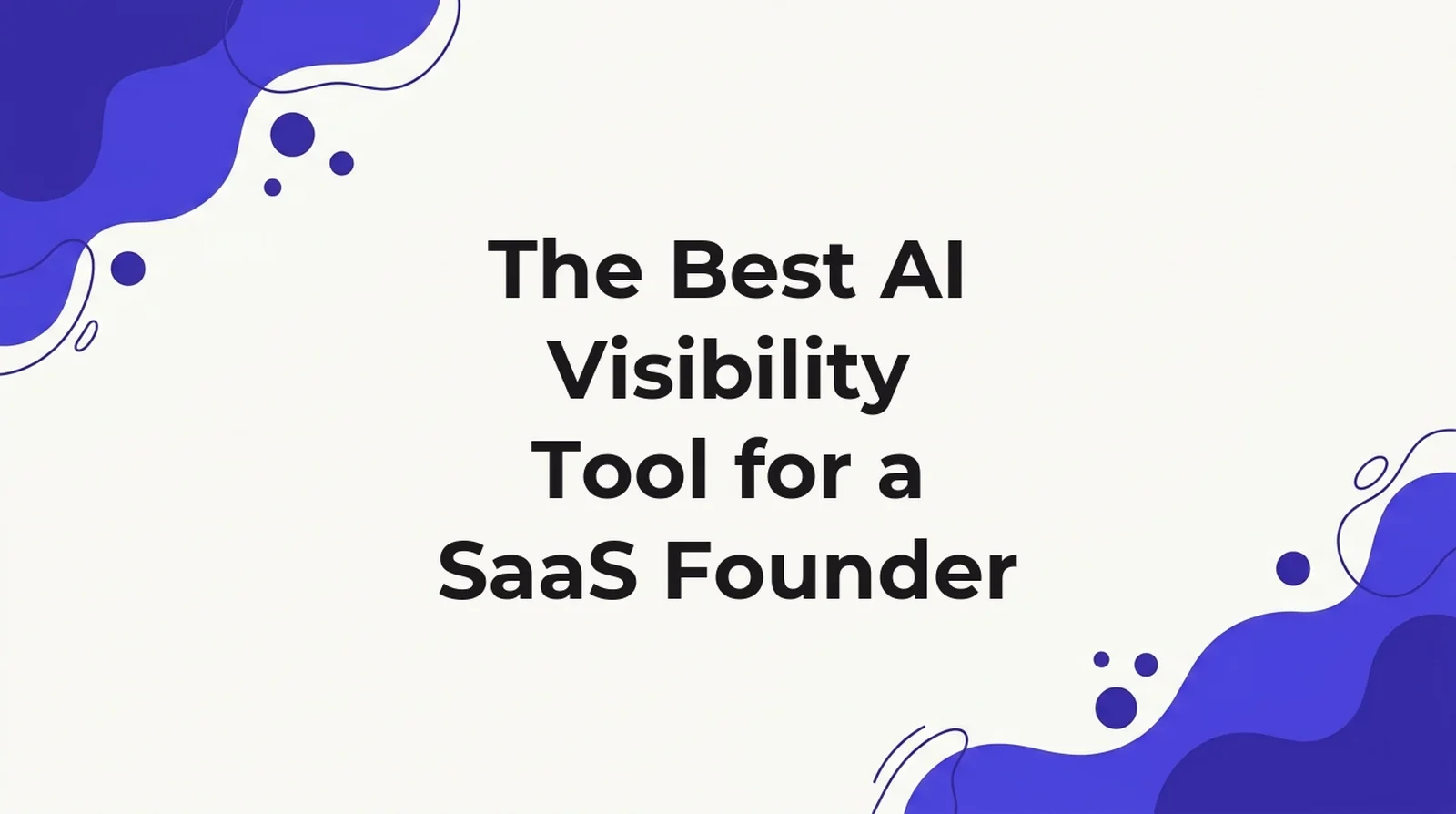 The Best AI Visibility Tool for a SaaS Founder